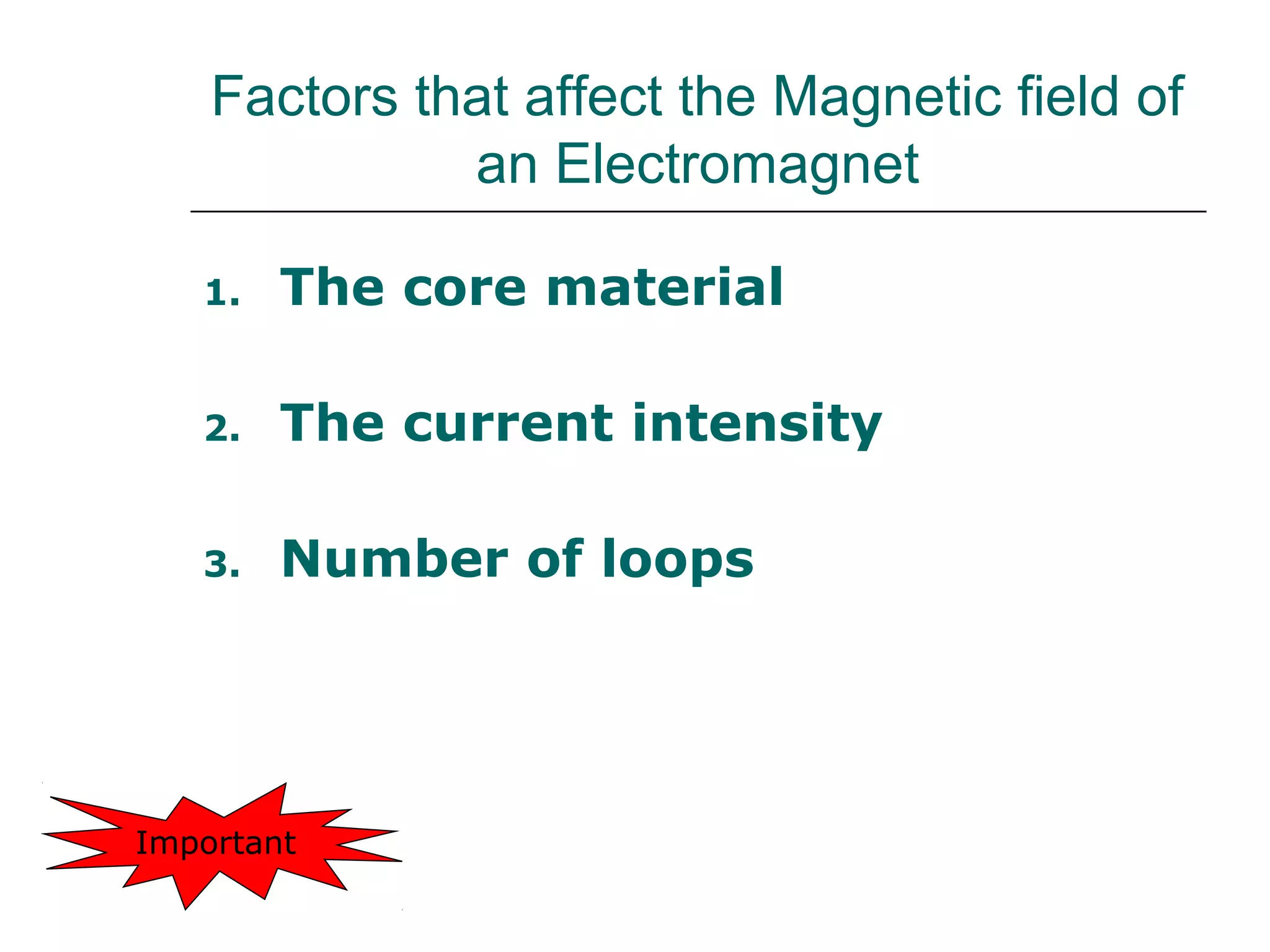 Factors that affect the Magnetic field of an Electromagnet

1. The core material

2. The current intensity

3. Number of loops

Important